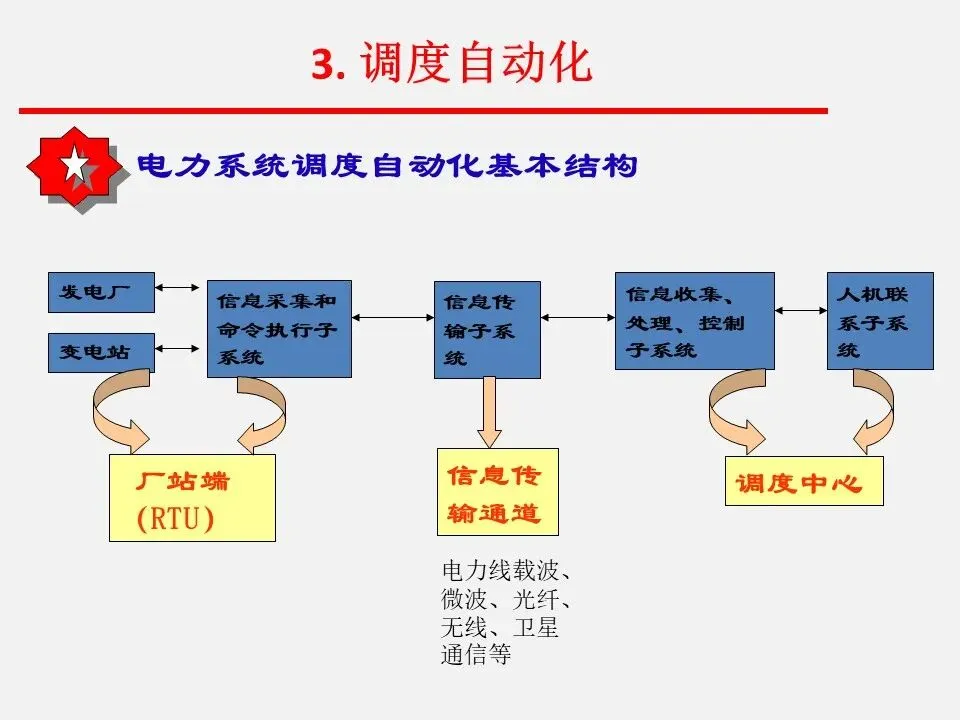 3. 调度自动化

电力系统调度自动化基本结构

发电厂

变电站

信息采集和命令执行子系统

信息传输子系统

信息收集、处理、控制子系统

人机联系子系统

厂站端 (RTU)

信息传输通道

调度中心

电力线载波、微波、光纤、无线、卫星通信等